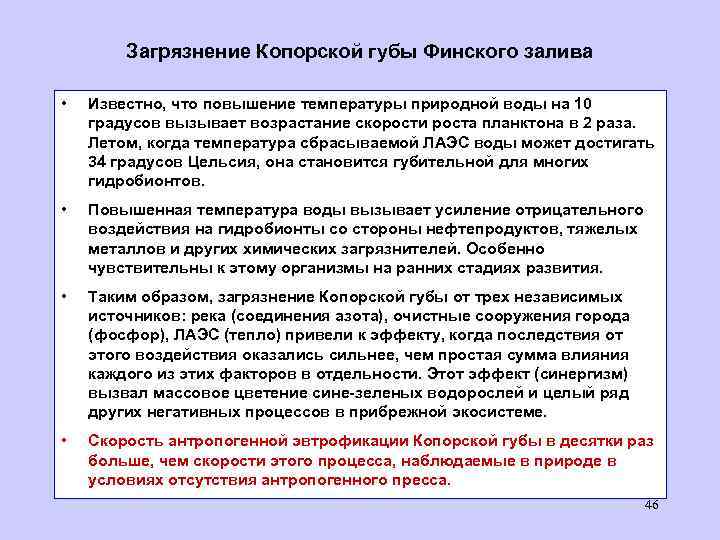 Загрязнение Копорской губы Финского залива

• Известно, что повышение температуры природной воды на 10 градусов вызывает возрастание скорости роста планктона в 2 раза. Летом, когда температура сбрасываемой ЛАЭС воды может достигать 34 градусов Цельсия, она становится губительной для многих гидробионтов.

• Повышенная температура воды вызывает усиление отрицательного воздействия на гидробионты со стороны нефтепродуктов, тяжелых металлов и других химических загрязнителей. Особенно чувствительны к этому организмы на ранних стадиях развития.

• Таким образом, загрязнение Копорской губы от трех независимых источников: река (соединения азота), очистные сооружения города (фосфор), ЛАЭС (тепло) привели к эффекту, когда последствия от этого воздействия оказались сильнее, чем простая сумма влияния каждого из этих факторов в отдельности. Этот эффект (синергизм) вызвал массовое цветение сине-зеленых водорослей и целый ряд других негативных процессов в прибрежной экосистеме.

• Скорость антропогенной эвтрофикации Копорской губы в десятки раз больше, чем скорости этого процесса, наблюдаемые в природе в условиях отсутствия антропогенного пресса.

46